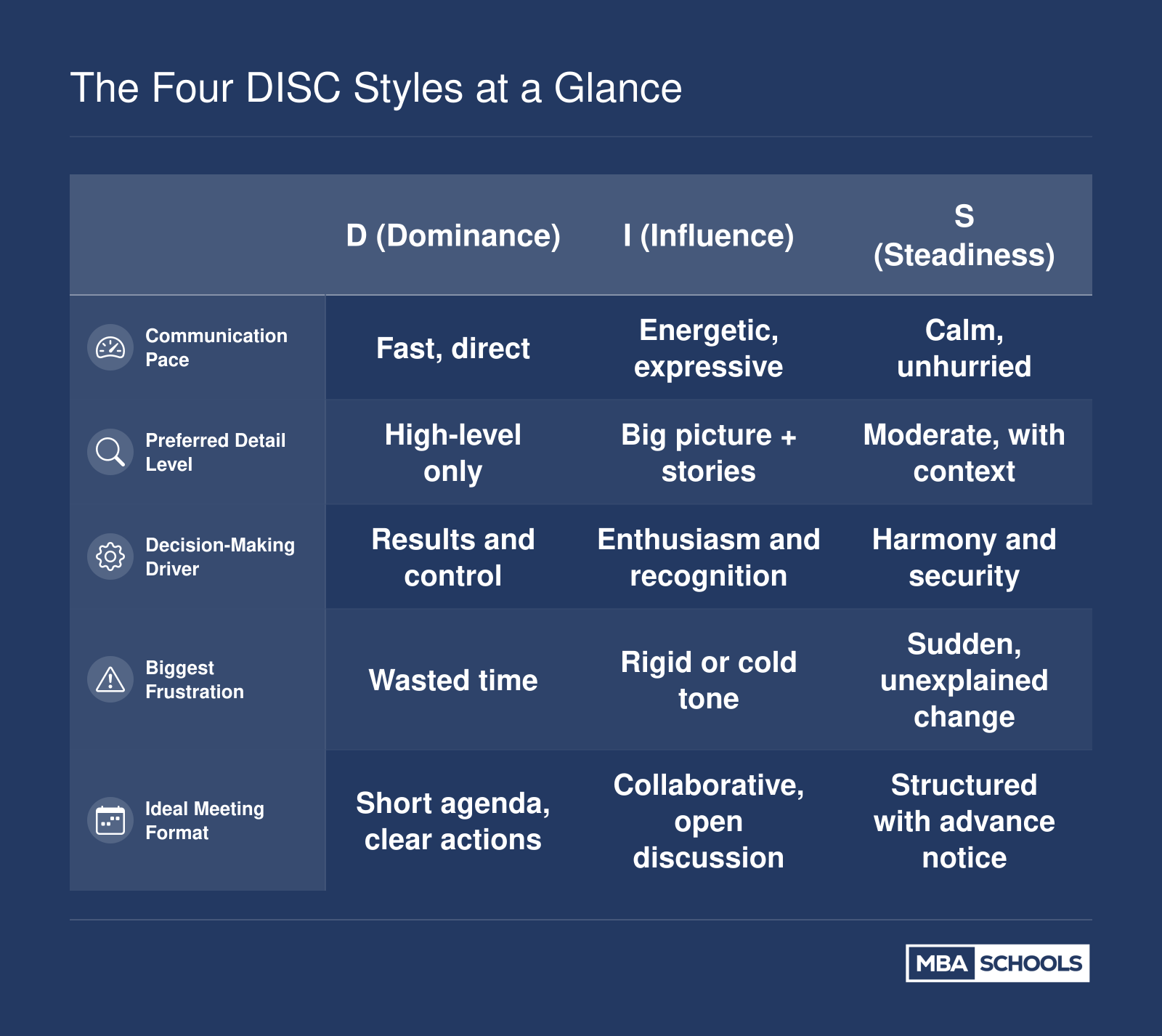 The Four DISC Styles at a Glance

| | D (Dominance) | I (Influence) | S (Steadiness) |
|---|---|---|---|
| Communication Pace | Fast, direct | Energetic, expressive | Calm, unhurried |
| Preferred Detail Level | High-level only | Big picture + stories | Moderate, with context |
| Decision-Making Driver | Results and control | Enthusiasm and recognition | Harmony and security |
| Biggest Frustration | Wasted time | Rigid or cold tone | Sudden, unexplained change |
| Ideal Meeting Format | Short agenda, clear actions | Collaborative, open discussion | Structured with advance notice |

MBA SCHOOLS